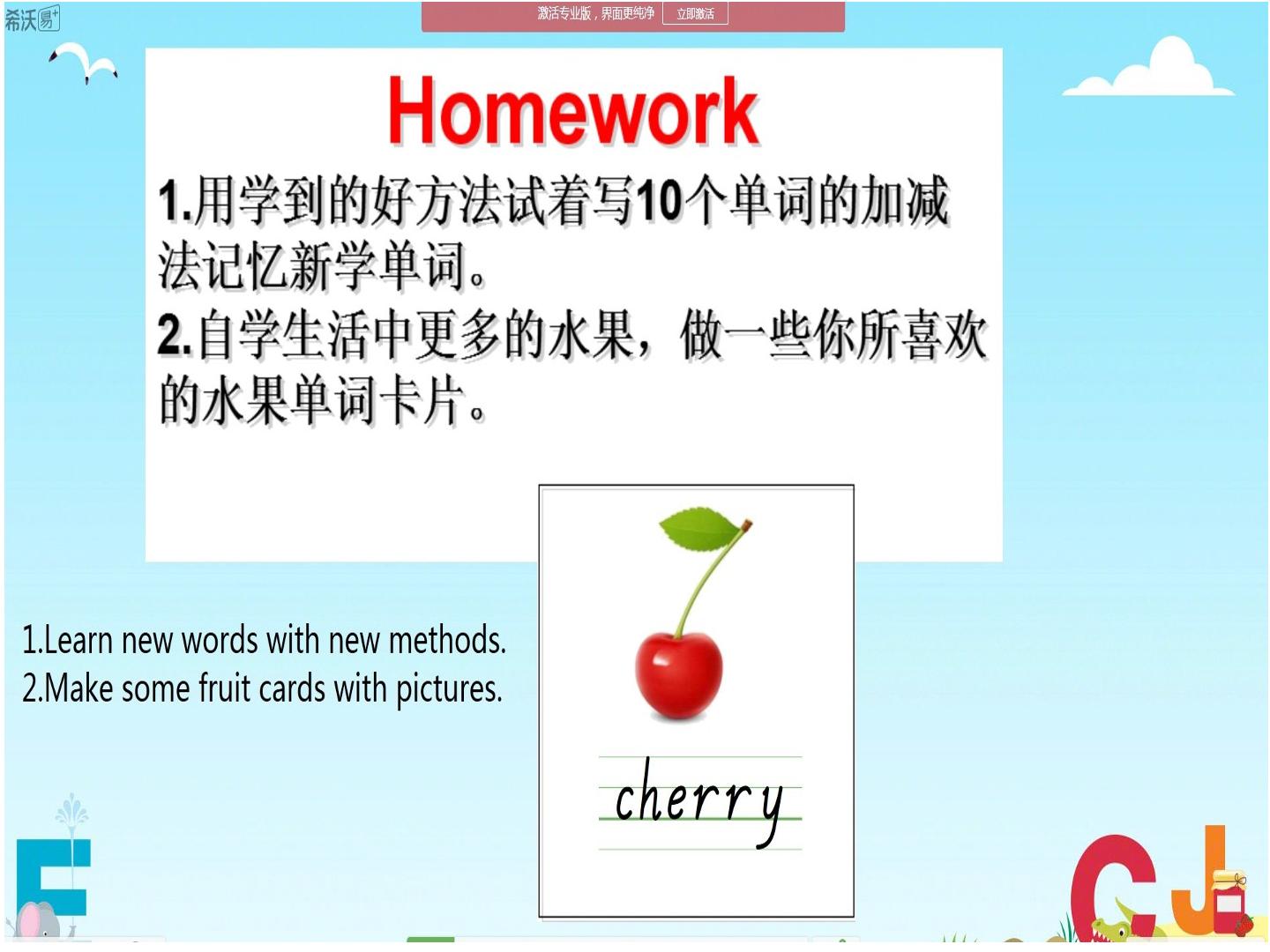 希沃易+

激活专业版，界面更纯净 立即激活

Homework

1.用学到的好方法试着写10个单词的加减法记忆新学单词。

2.自学生活中更多的水果，做一些你所喜欢的水果单词卡片。

1.Learn new words with new methods.
2.Make some fruit cards with pictures.

cherry